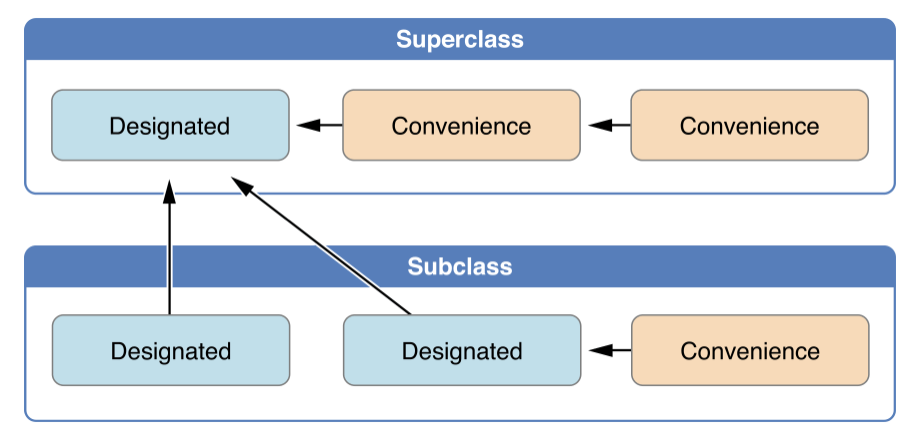 Superclass

Designated

Convenience

Convenience

Subclass

Designated

Designated

Convenience